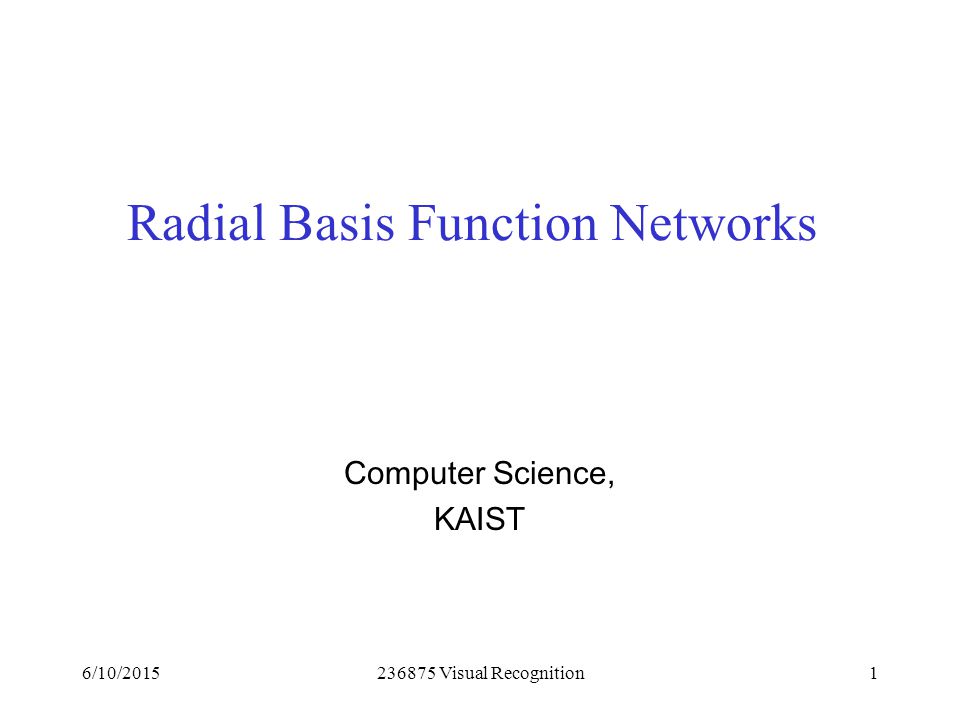 Radial Basis Function Networks

Computer Science,
KAIST

6/10/2015 236875 Visual Recognition 1